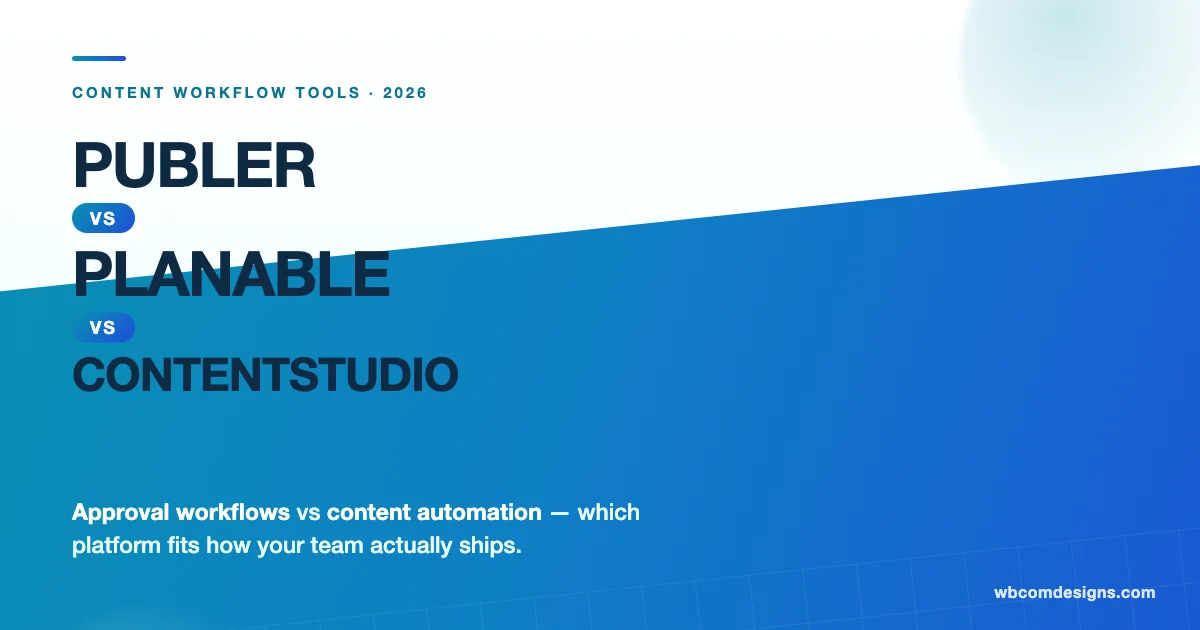 CONTENT WORKFLOW TOOLS · 2026

PUBLER

VS

PLANABLE

VS

CONTENTSTUDIO

Approval workflows vs content automation — which platform fits how your team actually ships.

wbcomdesigns.com